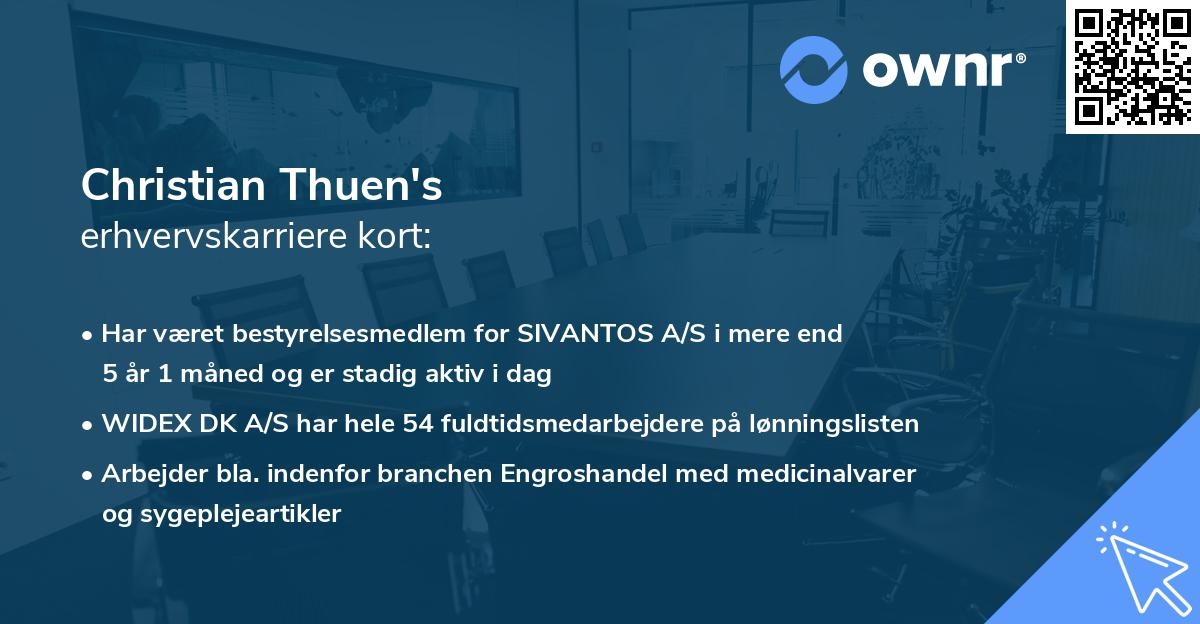 ownr®

Christian Thuen's
erhvervskarriere kort:

• Har været bestyrelsesmedlem for SIVANTOS A/S i mere end 5 år 1 måned og er stadig aktiv i dag
• WIDEX DK A/S har hele 54 fuldtidsmedarbejdere på lønningslisten
• Arbejder bla. indenfor branchen Engroshandel med medicinalvarer og sygeplejeartikler